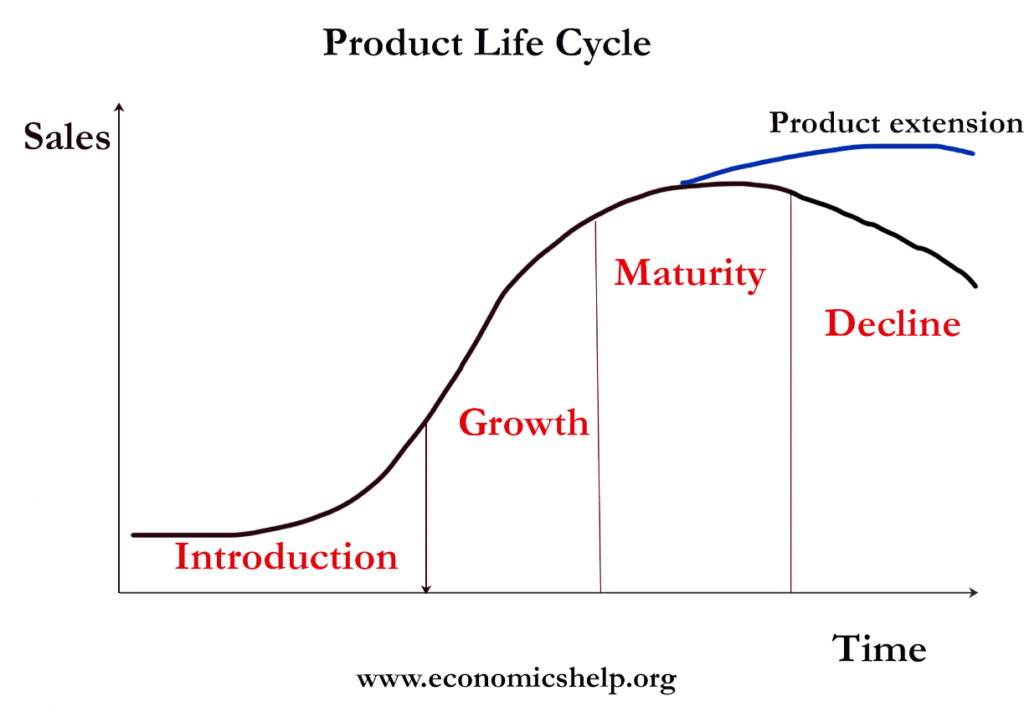 Product Life Cycle

Sales

Product extension

Maturity

Decline

Growth

Introduction

Time

www.economicshelp.org